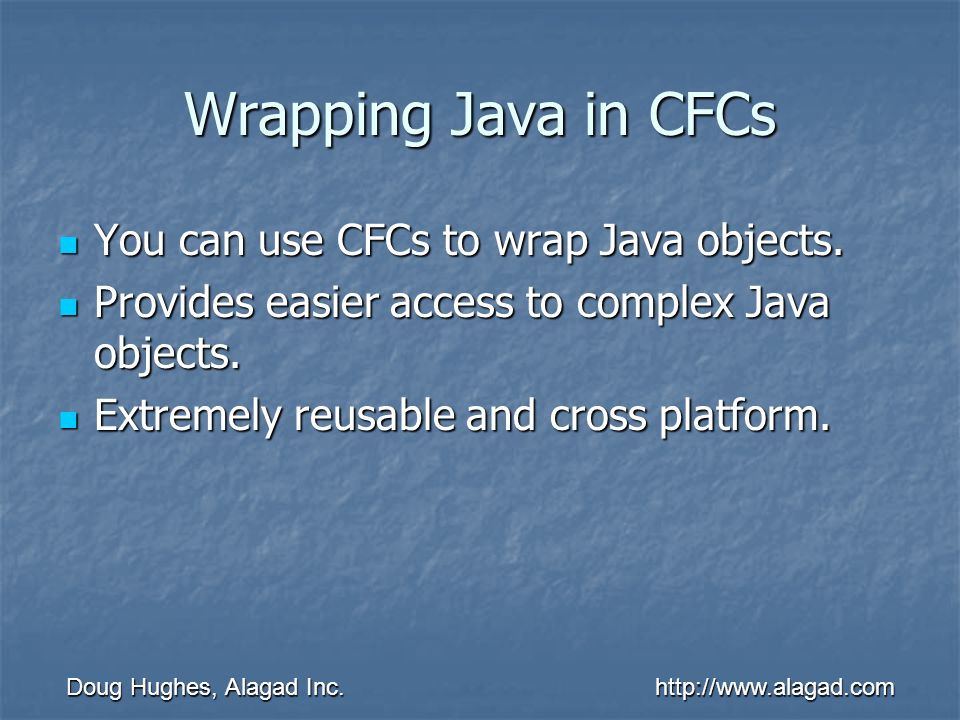 Wrapping Java in CFCs

- You can use CFCs to wrap Java objects.
- Provides easier access to complex Java objects.
- Extremely reusable and cross platform.

Doug Hughes, Alagad Inc.

http://www.alagad.com